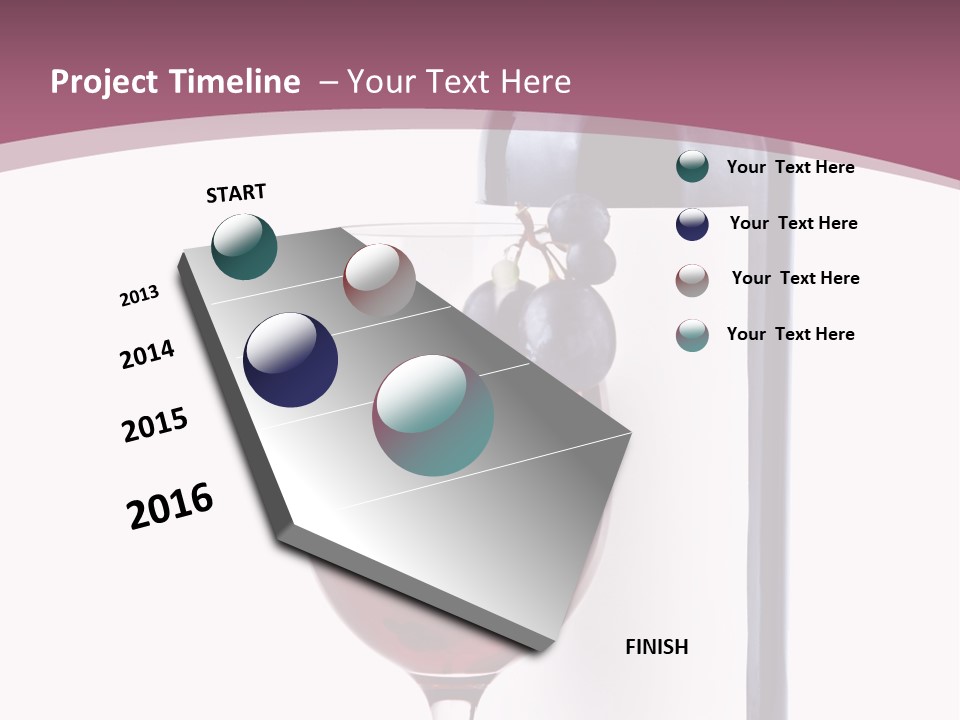 Project Timeline – Your Text Here

START

2013

2014

2015

2016

FINISH

Your Text Here

Your Text Here

Your Text Here

Your Text Here